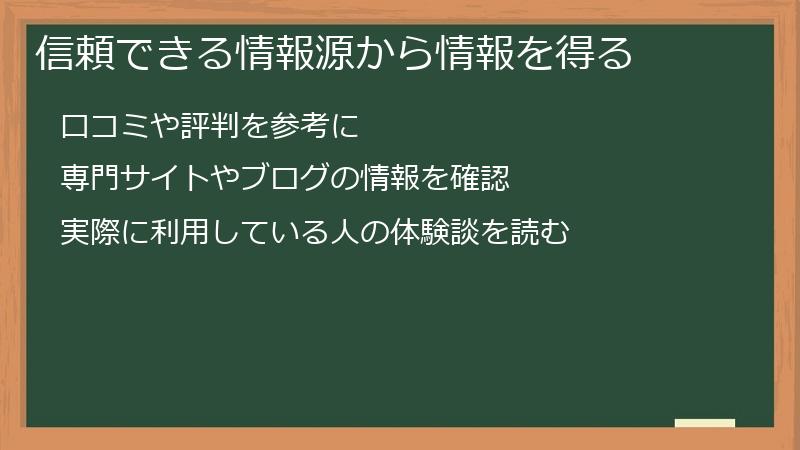 信頼できる情報源から情報を得る

口コミや評判を参考に

専門サイトやブログの情報を確認

実際に利用している人の体験談を読む